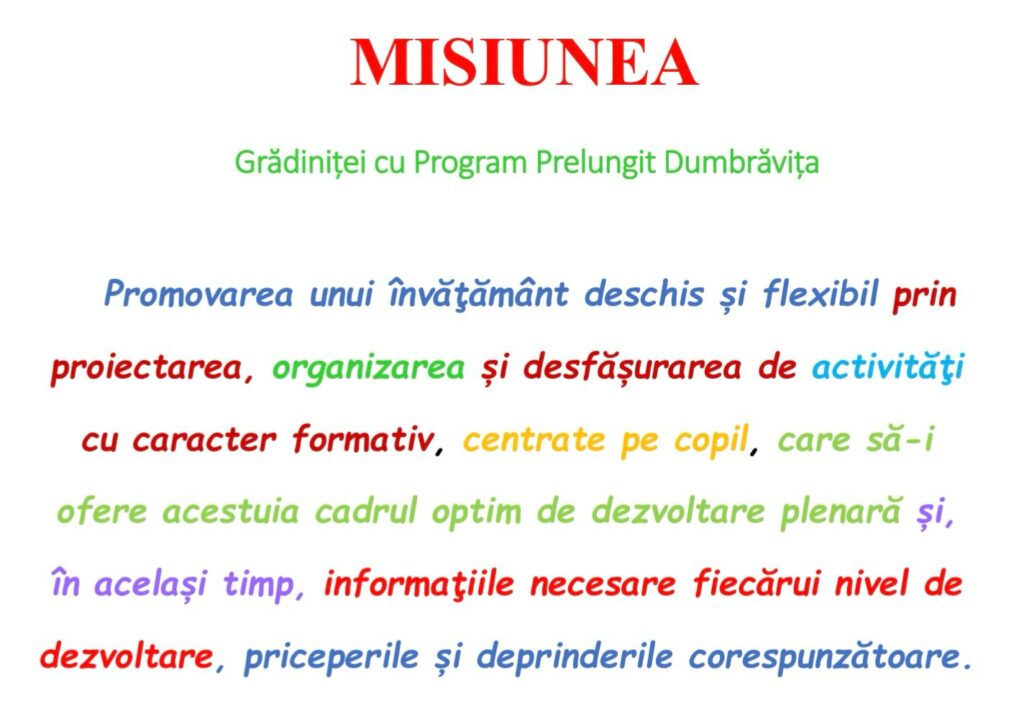 MISIUNEA

Grădiniței cu Program Prelungit Dumbrăvița

Promovarea unui învăţământ deschis și flexibil prin proiectarea, organizarea și desfășurarea de activităţi cu caracter formativ, centrate pe copil, care să-i ofere acestuia cadrul optim de dezvoltare plenară și, în același timp, informaţiile necesare fiecărui nivel de dezvoltare, priceperile și deprinderile corespunzătoare.